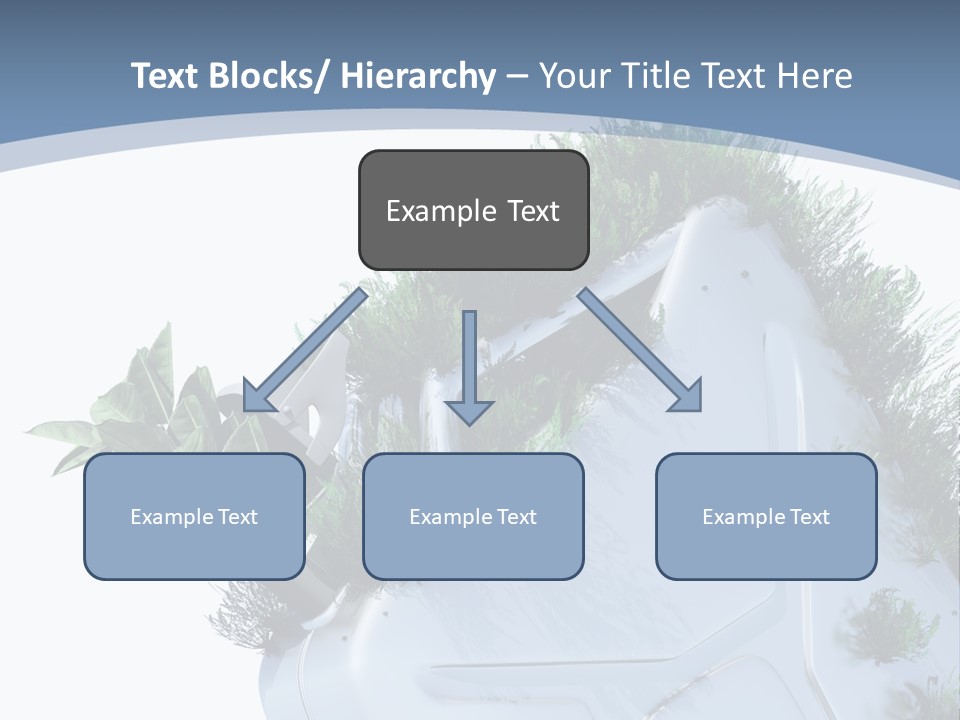 Text Blocks/ Hierarchy – Your Title Text Here

Example Text

Example Text

Example Text

Example Text